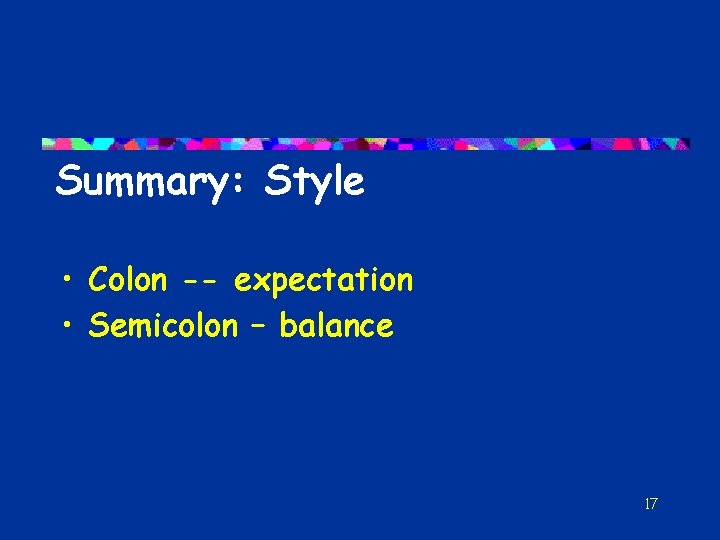 Summary: Style

• Colon -- expectation
• Semicolon – balance

17